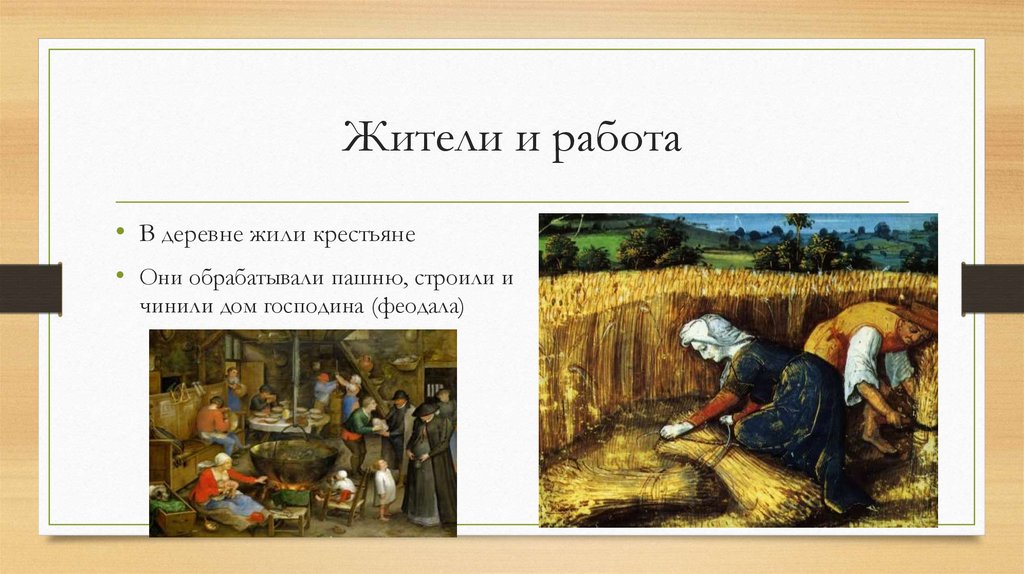 Жители и работа

• В деревне жили крестьяне

• Они обрабатывали пашню, строили и чинили дом господина (феодала)